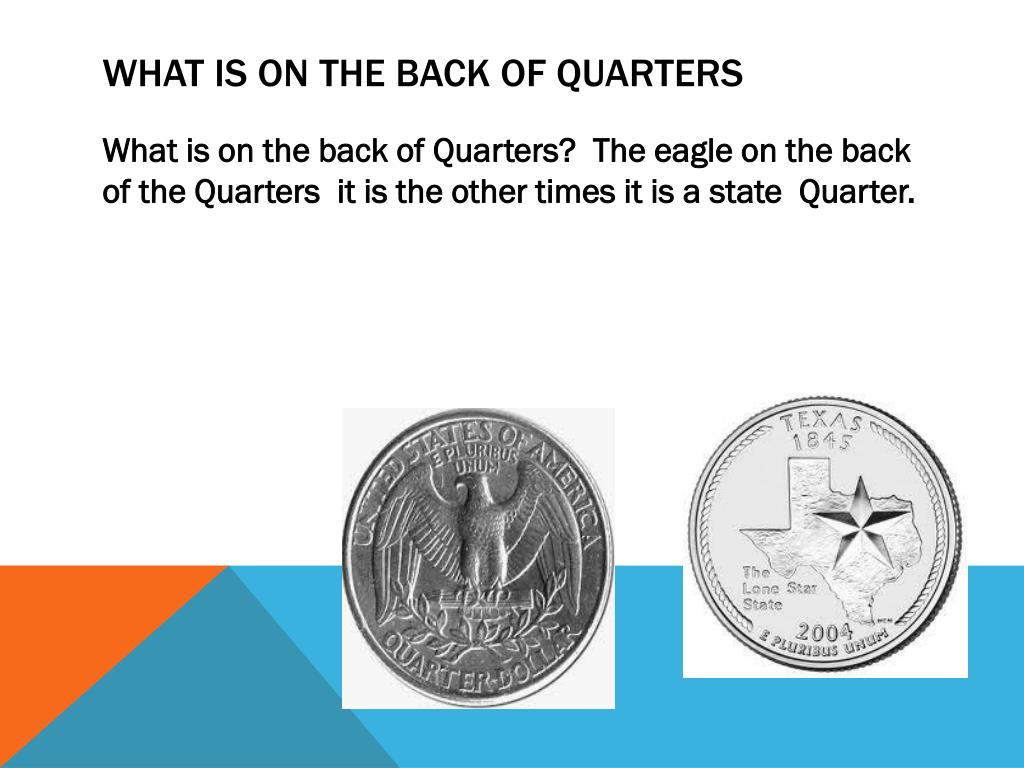 WHAT IS ON THE BACK OF QUARTERS

What is on the back of Quarters?  The eagle on the back of the Quarters  it is the other times it is a state  Quarter.

UNITED STATES OF AMERICA
E PLURIBUS UNUM
QUARTER DOLLAR

TEXAS
1845
The Lone Star State
2004
E PLURIBUS UNUM